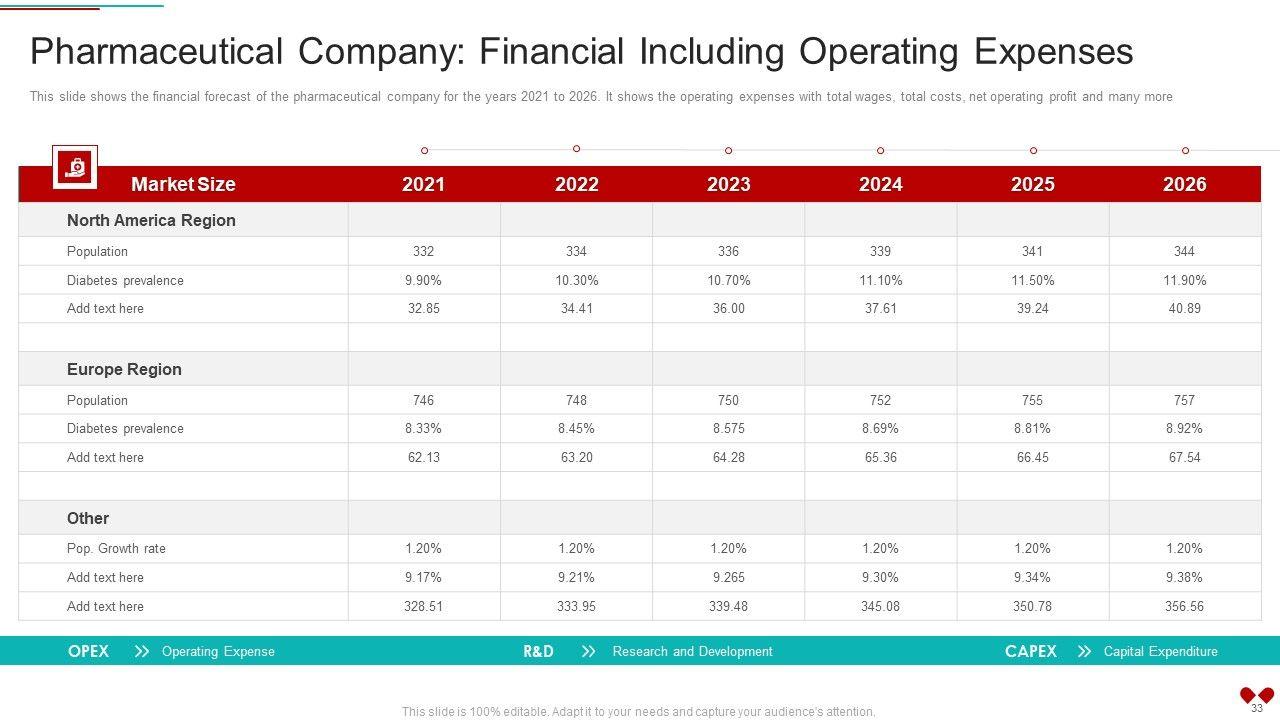 Pharmaceutical Company: Financial Including Operating Expenses

This slide shows the financial forecast of the pharmaceutical company for the years 2021 to 2026. It shows the operating expenses with total wages, total costs, net operating profit and many more

| Market Size | 2021 | 2022 | 2023 | 2024 | 2025 | 2026 |
|---|---|---|---|---|---|---|
| North America Region | | | | | | |
| Population | 332 | 334 | 336 | 339 | 341 | 344 |
| Diabetes prevalence | 9.90% | 10.30% | 10.70% | 11.10% | 11.50% | 11.90% |
| Add text here | 32.85 | 34.41 | 36.00 | 37.61 | 39.24 | 40.89 |
| | | | | | | |
| Europe Region | | | | | | |
| Population | 746 | 748 | 750 | 752 | 755 | 757 |
| Diabetes prevalence | 8.33% | 8.45% | 8.575 | 8.69% | 8.81% | 8.92% |
| Add text here | 62.13 | 63.20 | 64.28 | 65.36 | 66.45 | 67.54 |
| | | | | | | |
| Other | | | | | | |
| Pop. Growth rate | 1.20% | 1.20% | 1.20% | 1.20% | 1.20% | 1.20% |
| Add text here | 9.17% | 9.21% | 9.265 | 9.30% | 9.34% | 9.38% |
| Add text here | 328.51 | 333.95 | 339.48 | 345.08 | 350.78 | 356.56 |

OPEX Operating Expense R&D Research and Development CAPEX Capital Expenditure

This slide is 100% editable. Adapt it to your needs and capture your audience's attention.

33